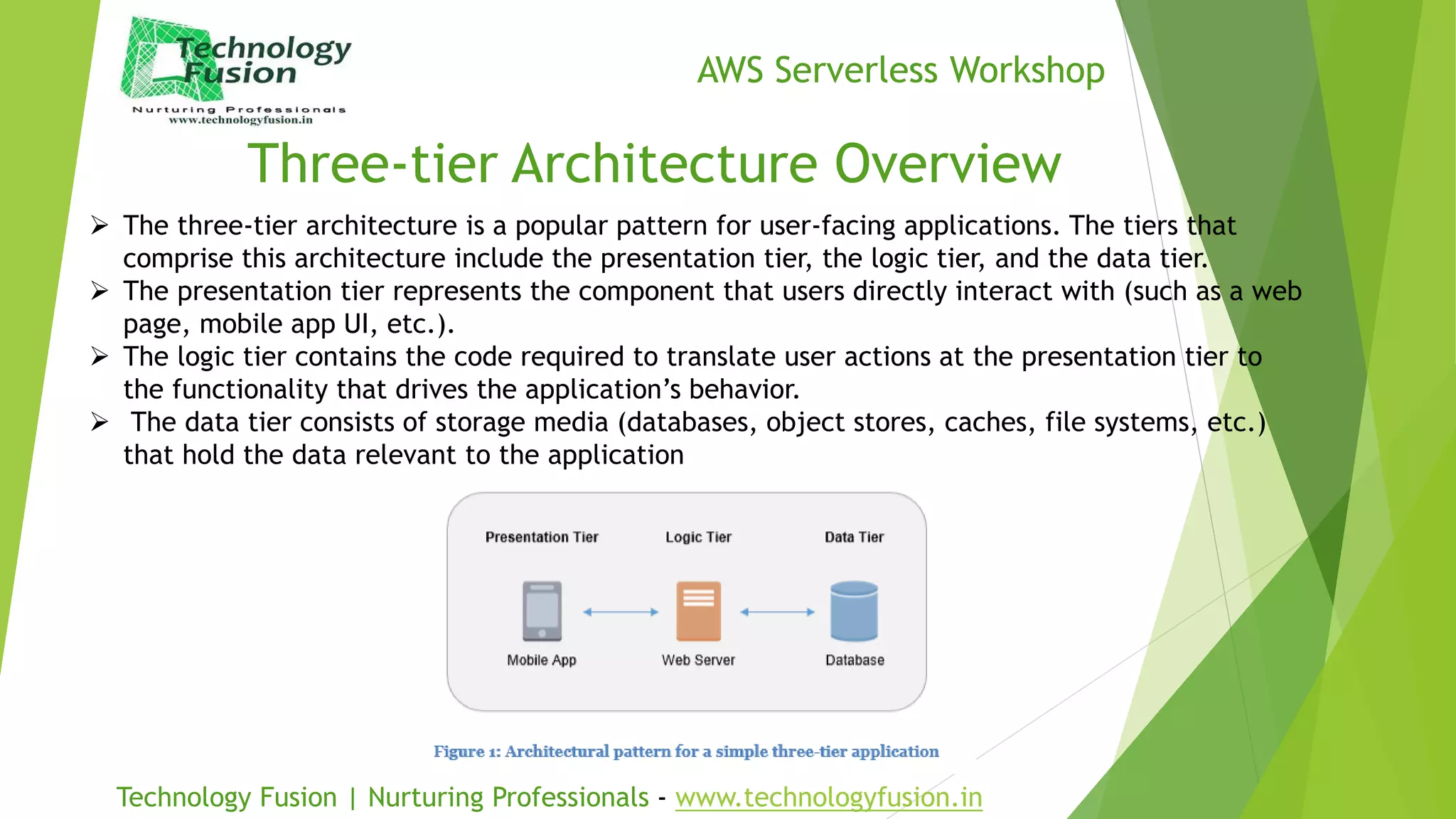 Technology Fusion
Nurturing Professionals
www.technologyfusion.in

AWS Serverless Workshop

Three-tier Architecture Overview

➢ The three-tier architecture is a popular pattern for user-facing applications. The tiers that comprise this architecture include the presentation tier, the logic tier, and the data tier.
➢ The presentation tier represents the component that users directly interact with (such as a web page, mobile app UI, etc.).
➢ The logic tier contains the code required to translate user actions at the presentation tier to the functionality that drives the application's behavior.
➢ The data tier consists of storage media (databases, object stores, caches, file systems, etc.) that hold the data relevant to the application

Presentation Tier
Logic Tier
Data Tier
Mobile App
Web Server
Database

Figure 1: Architectural pattern for a simple three-tier application

Technology Fusion | Nurturing Professionals - www.technologyfusion.in